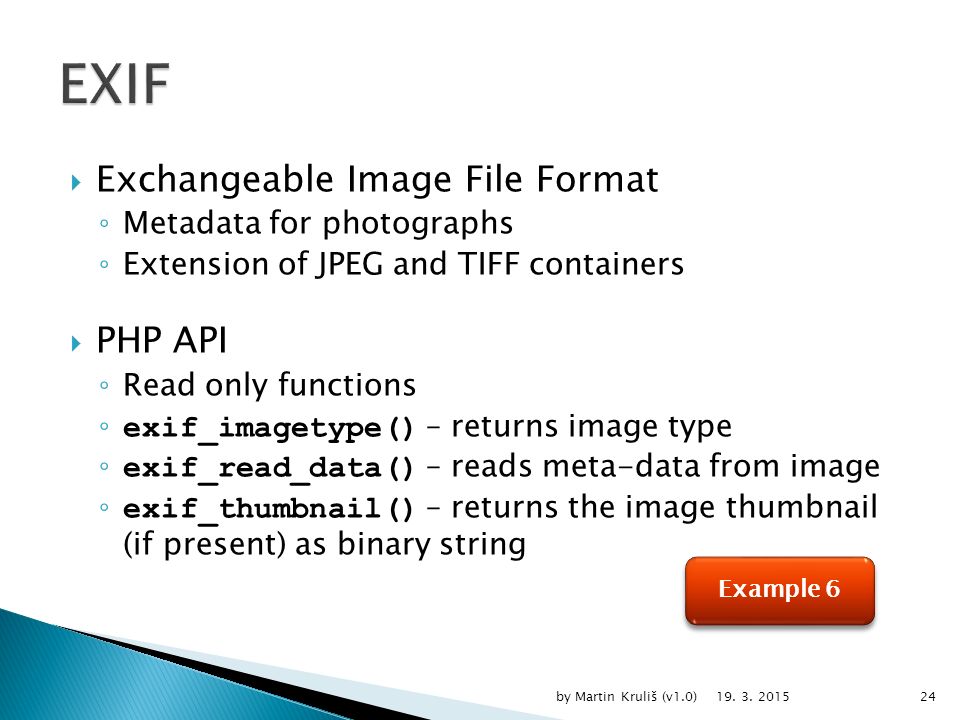 EXIF

▸ Exchangeable Image File Format
◦ Metadata for photographs
◦ Extension of JPEG and TIFF containers

▸ PHP API
◦ Read only functions
◦ exif_imagetype() – returns image type
◦ exif_read_data() – reads meta-data from image
◦ exif_thumbnail() – returns the image thumbnail (if present) as binary string

Example 6

by Martin Kruliš (v1.0) 19. 3. 2015 24